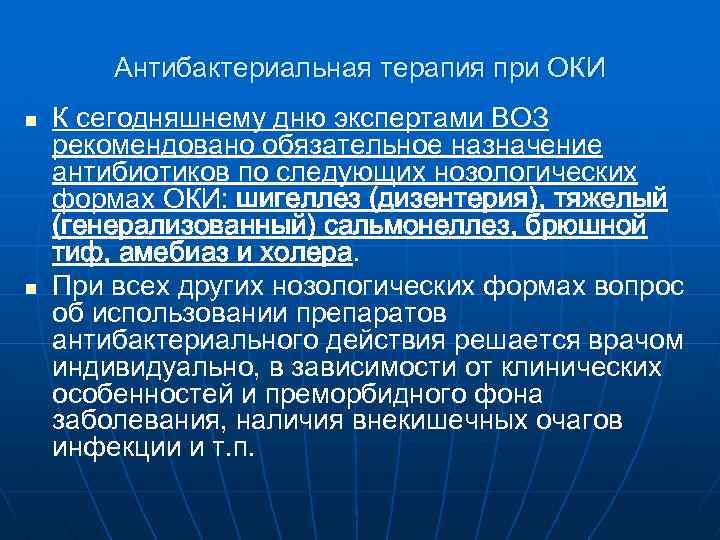 Антибактериальная терапия при ОКИ

■ К сегодняшнему дню экспертами ВОЗ рекомендовано обязательное назначение антибиотиков по следующих нозологических формах ОКИ: шигеллез (дизентерия), тяжелый (генерализованный) сальмонеллез, брюшной тиф, амебиаз и холера.

■ При всех других нозологических формах вопрос об использовании препаратов антибактериального действия решается врачом индивидуально, в зависимости от клинических особенностей и преморбидного фона заболевания, наличия внекишечных очагов инфекции и т.п.